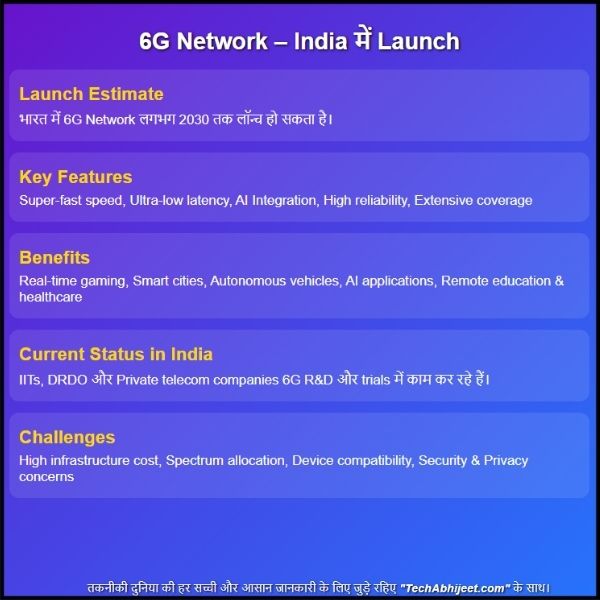 6G Network – India में Launch

Launch Estimate
भारत में 6G Network लगभग 2030 तक लॉन्च हो सकता है।

Key Features
Super-fast speed, Ultra-low latency, AI Integration, High reliability, Extensive coverage

Benefits
Real-time gaming, Smart cities, Autonomous vehicles, AI applications, Remote education & healthcare

Current Status in India
IITs, DRDO और Private telecom companies 6G R&D और trials में काम कर रहे हैं।

Challenges
High infrastructure cost, Spectrum allocation, Device compatibility, Security & Privacy concerns

तकनीकी दुनिया की हर सच्ची और आसान जानकारी के लिए जुड़े रहिए "TechAbhijeet.com" के साथ।